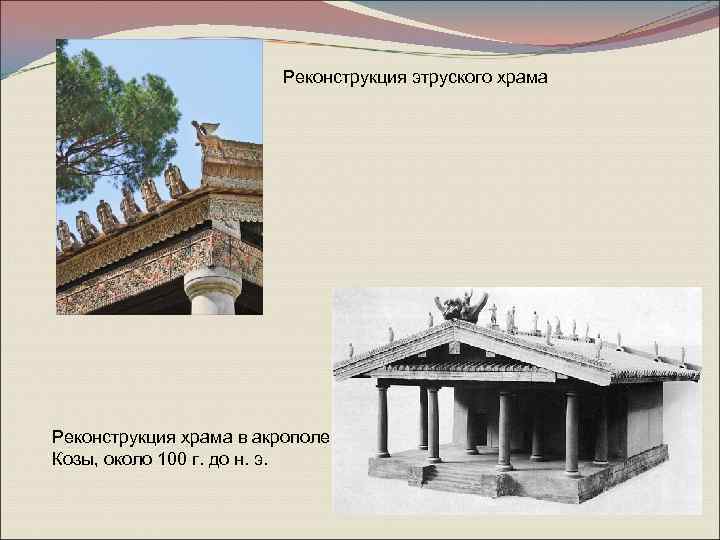 Реконструкция этруского храма

Реконструкция храма в акрополе Козы, около 100 г. до н. э.